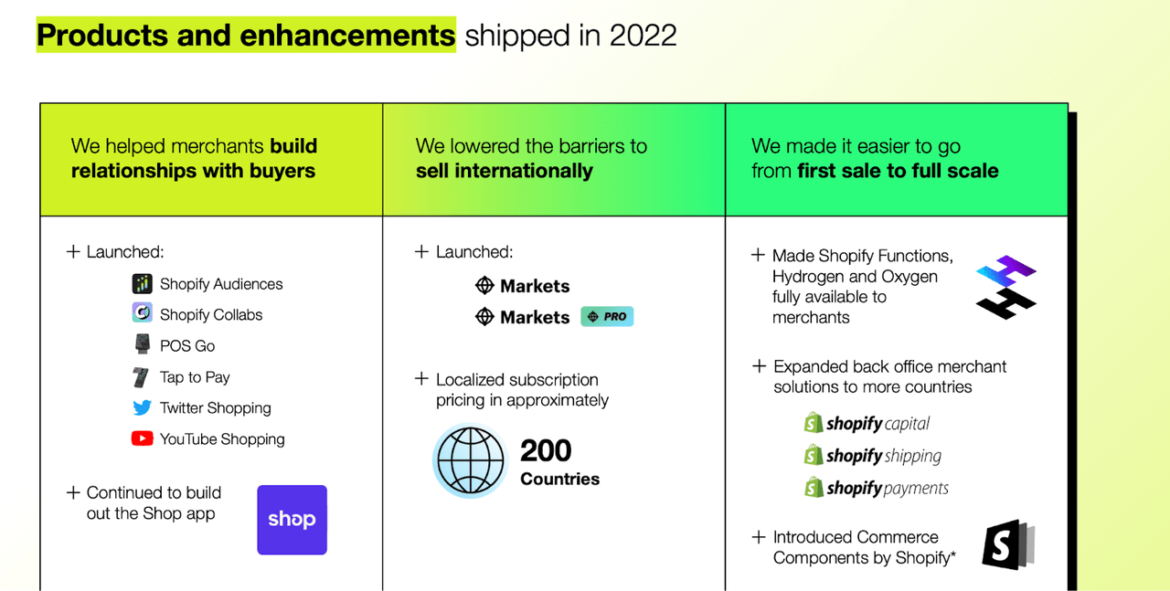 Products and enhancements shipped in 2022

We helped merchants build relationships with buyers

+ Launched:
Shopify Audiences
Shopify Collabs
POS Go
Tap to Pay
Twitter Shopping
YouTube Shopping

+ Continued to build out the Shop app

shop

We lowered the barriers to sell internationally

+ Launched:
Markets
Markets PRO

+ Localized subscription pricing in approximately

200 Countries

We made it easier to go from first sale to full scale

+ Made Shopify Functions, Hydrogen and Oxygen fully available to merchants

+ Expanded back office merchant solutions to more countries

shopify capital
shopify shipping
shopify payments

+ Introduced Commerce Components by Shopify*